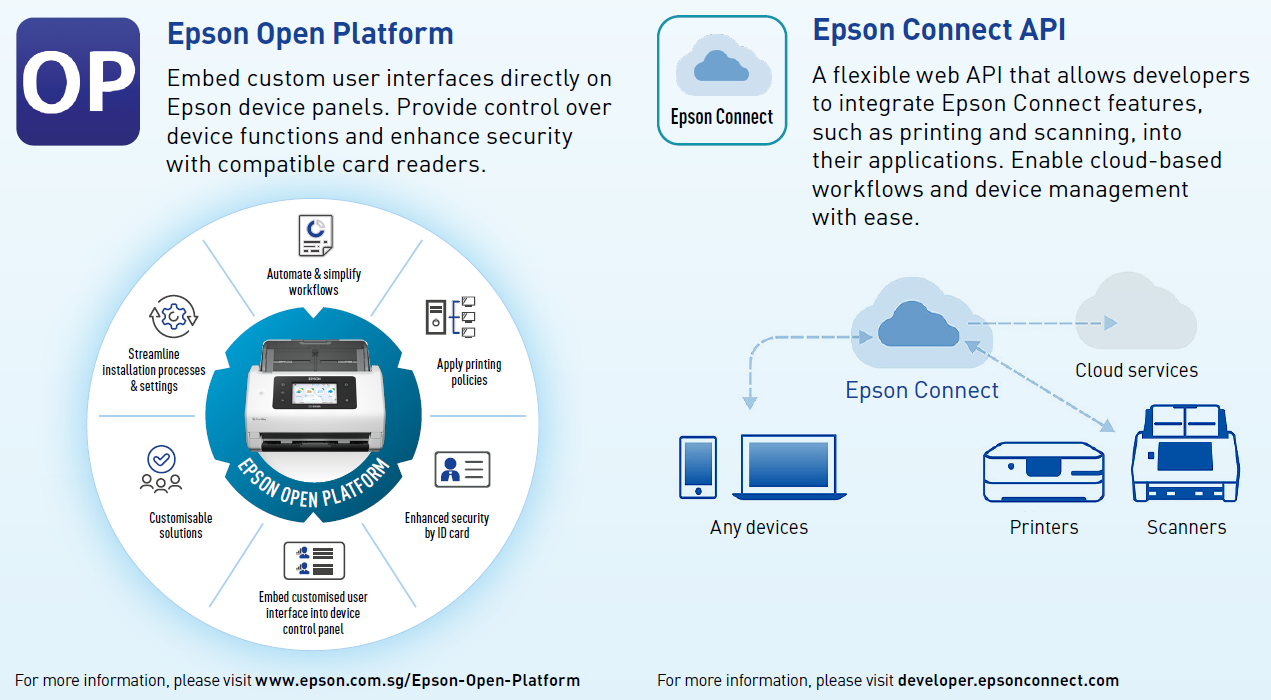 OP

Epson Open Platform

Embed custom user interfaces directly on Epson device panels. Provide control over device functions and enhance security with compatible card readers.

Automate & simplify workflows

Apply printing policies

Enhanced security by ID card

Embed customised user interface into device control panel

Customisable solutions

Streamline installation processes & settings

EPSON

EPSON OPEN PLATFORM

For more information, please visit www.epson.com.sg/Epson-Open-Platform

Epson Connect

Epson Connect API

A flexible web API that allows developers to integrate Epson Connect features, such as printing and scanning, into their applications. Enable cloud-based workflows and device management with ease.

Epson Connect

Cloud services

Any devices

Printers

Scanners

For more information, please visit developer.epsonconnect.com